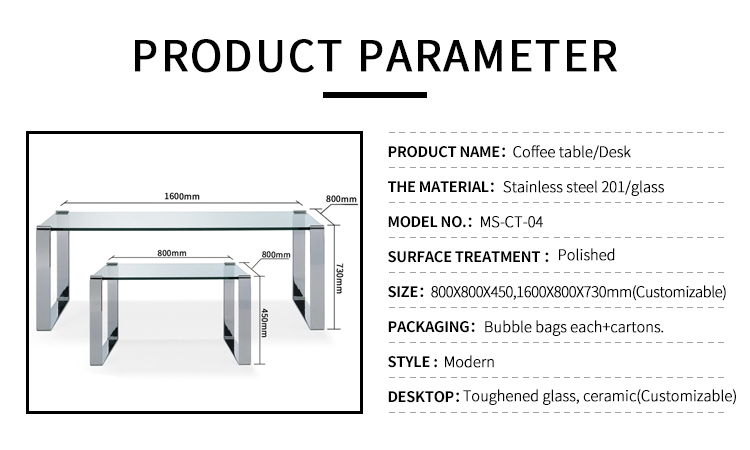 PRODUCT PARAMETER

1600mm

800mm

730mm

800mm

800mm

450mm

PRODUCT NAME: Coffee table/Desk

THE MATERIAL: Stainless steel 201/glass

MODEL NO.: MS-CT-04

SURFACE TREATMENT : Polished

SIZE: 800X800X450,1600X800X730mm(Customizable)

PACKAGING: Bubble bags each+cartons.

STYLE : Modern

DESKTOP: Toughened glass, ceramic(Customizable)